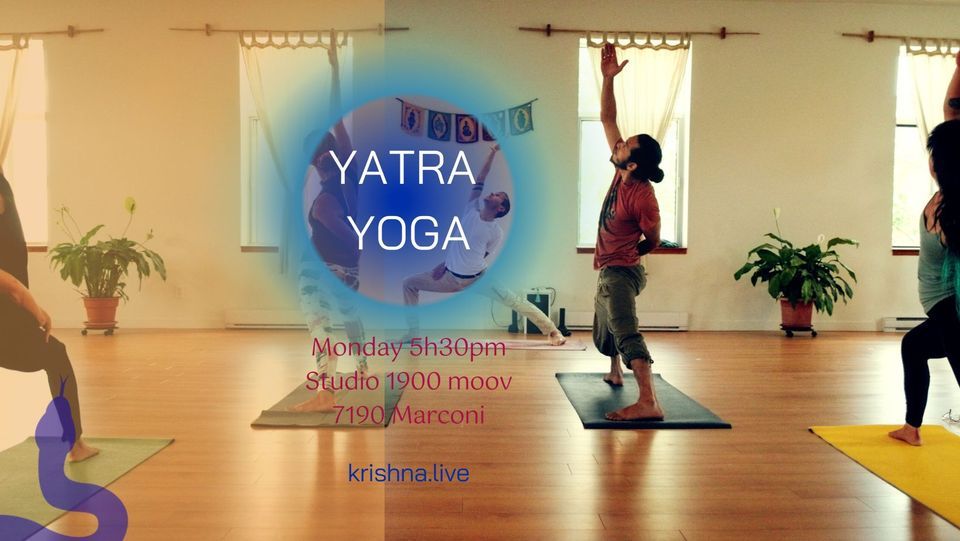 YATRA
YOGA

Monday 5h30pm
Studio 1900 moov
7190 Marconi

krishna.live